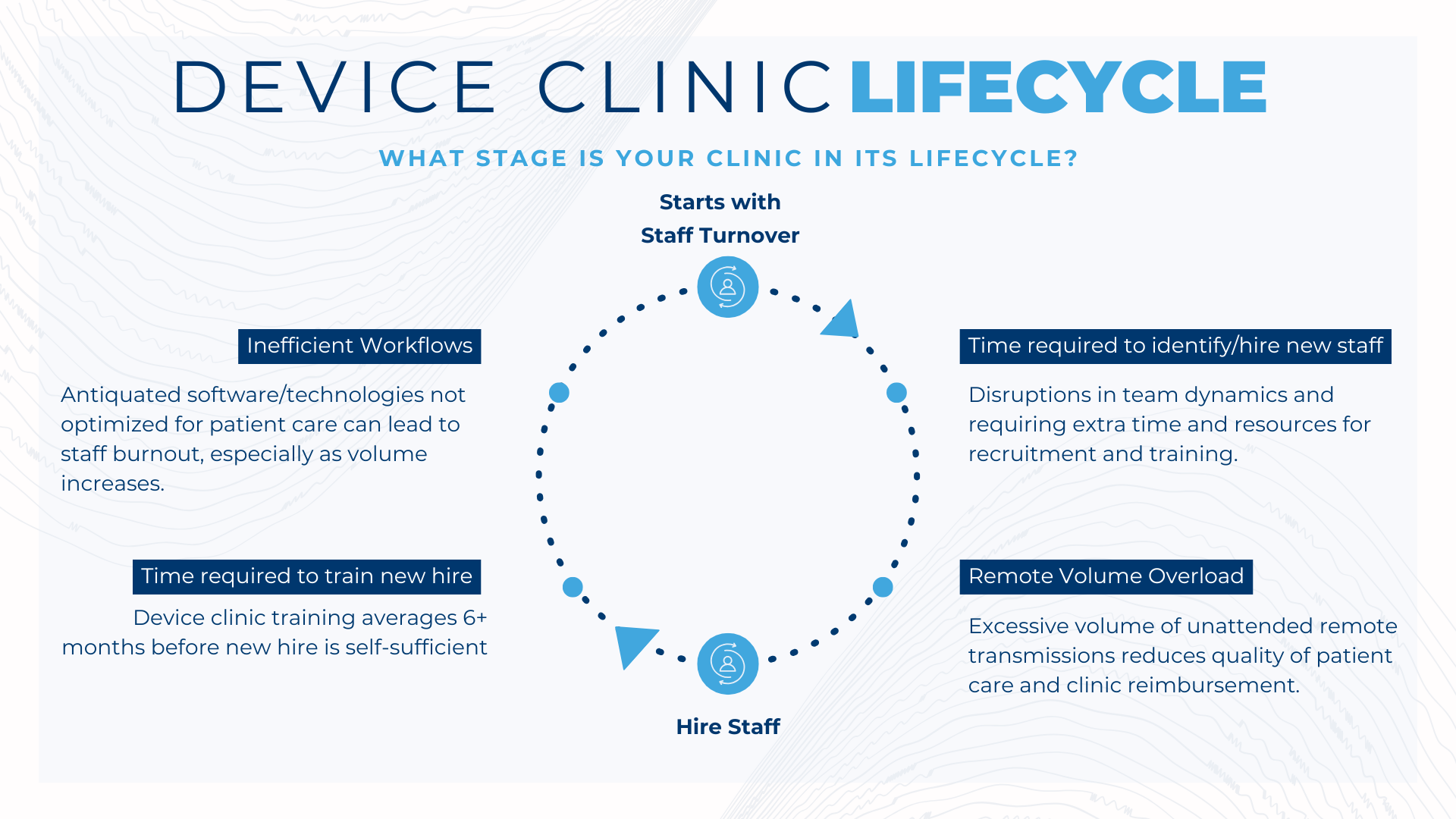 DEVICE CLINIC LIFECYCLE

WHAT STAGE IS YOUR CLINIC IN ITS LIFECYCLE?

Starts with Staff Turnover

Time required to identify/hire new staff

Disruptions in team dynamics and requiring extra time and resources for recruitment and training.

Remote Volume Overload

Excessive volume of unattended remote transmissions reduces quality of patient care and clinic reimbursement.

Hire Staff

Time required to train new hire

Device clinic training averages 6+ months before new hire is self-sufficient

Inefficient Workflows

Antiquated software/technologies not optimized for patient care can lead to staff burnout, especially as volume increases.